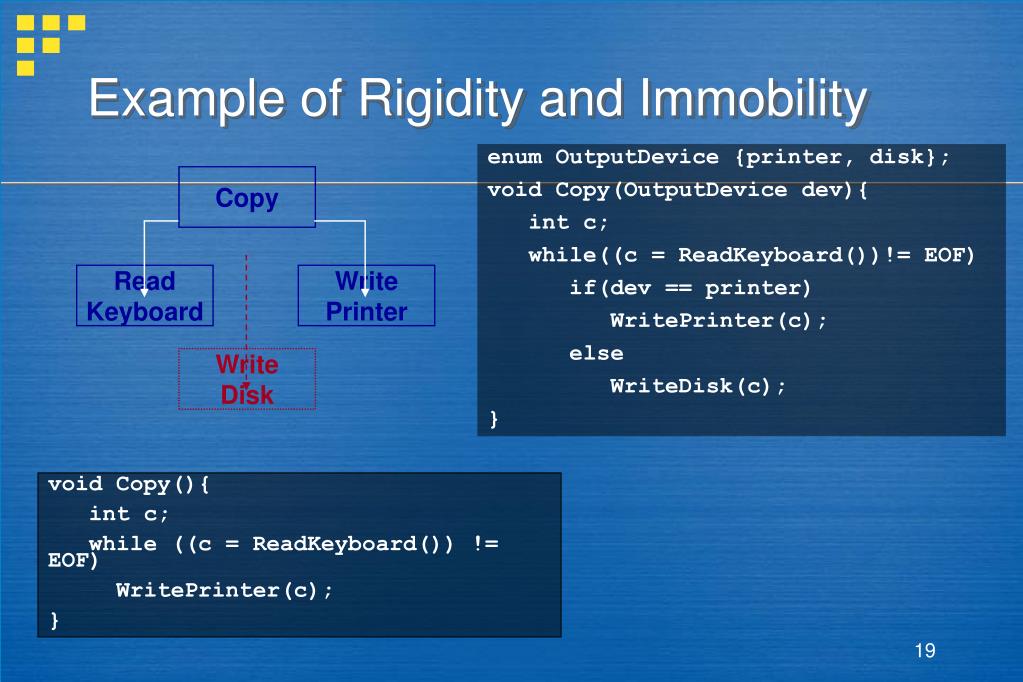 Example of Rigidity and Immobility

Copy

Read Keyboard

Write Printer

Write Disk

enum OutputDevice {printer, disk};
void Copy(OutputDevice dev){
int c;
while((c = ReadKeyboard())!= EOF)
if(dev == printer)
WritePrinter(c);
else
WriteDisk(c);
}

void Copy(){
int c;
while ((c = ReadKeyboard()) != EOF)
WritePrinter(c);
}

19